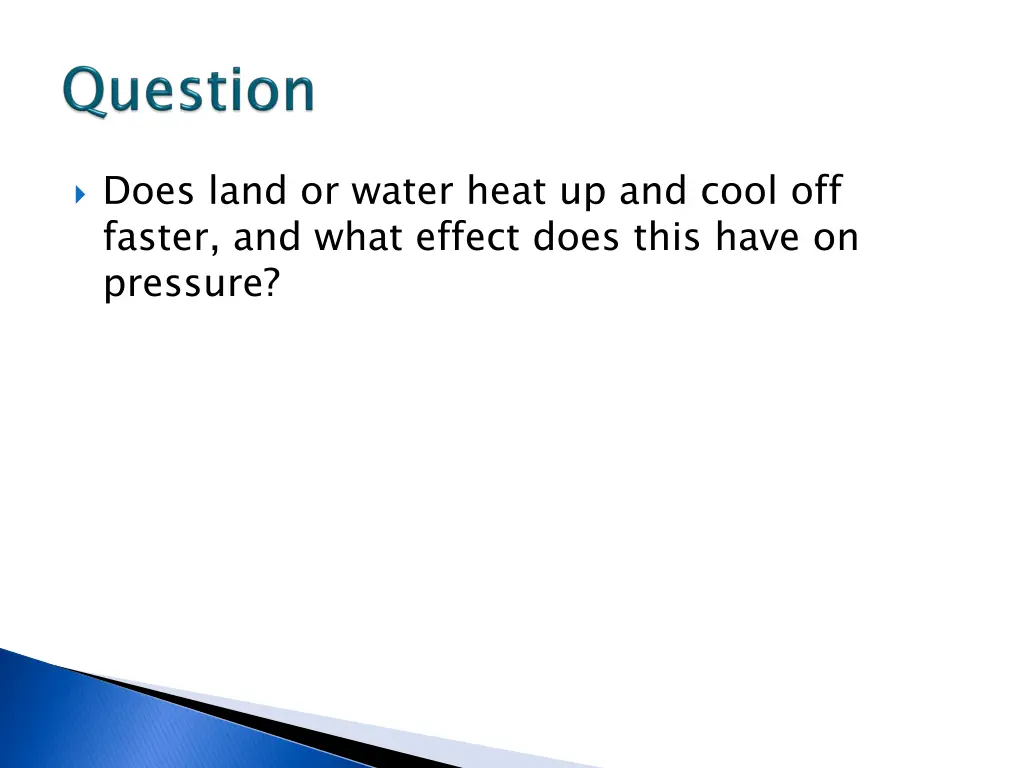 Question

Does land or water heat up and cool off faster, and what effect does this have on pressure?